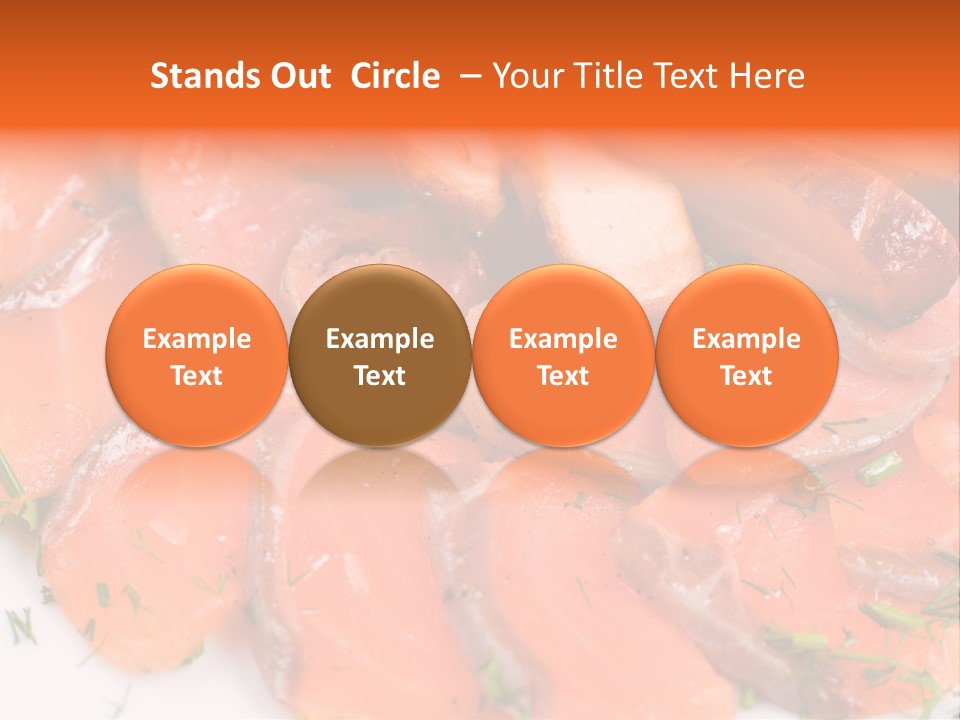 Stands Out Circle – Your Title Text Here

Example Text

Example Text

Example Text

Example Text